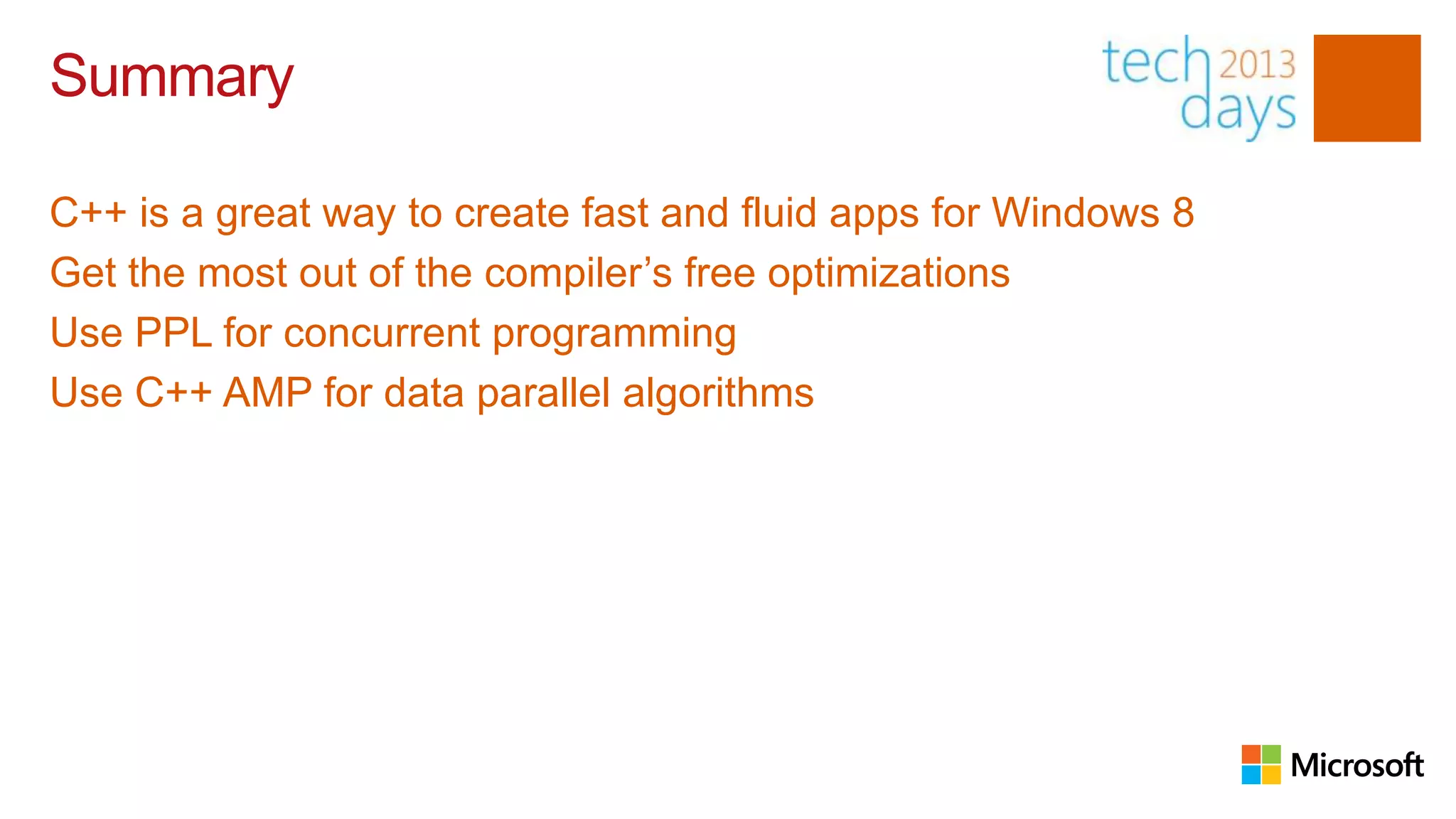 Summary

tech 2013 days

C++ is a great way to create fast and fluid apps for Windows 8

Get the most out of the compiler’s free optimizations

Use PPL for concurrent programming

Use C++ AMP for data parallel algorithms

Microsoft